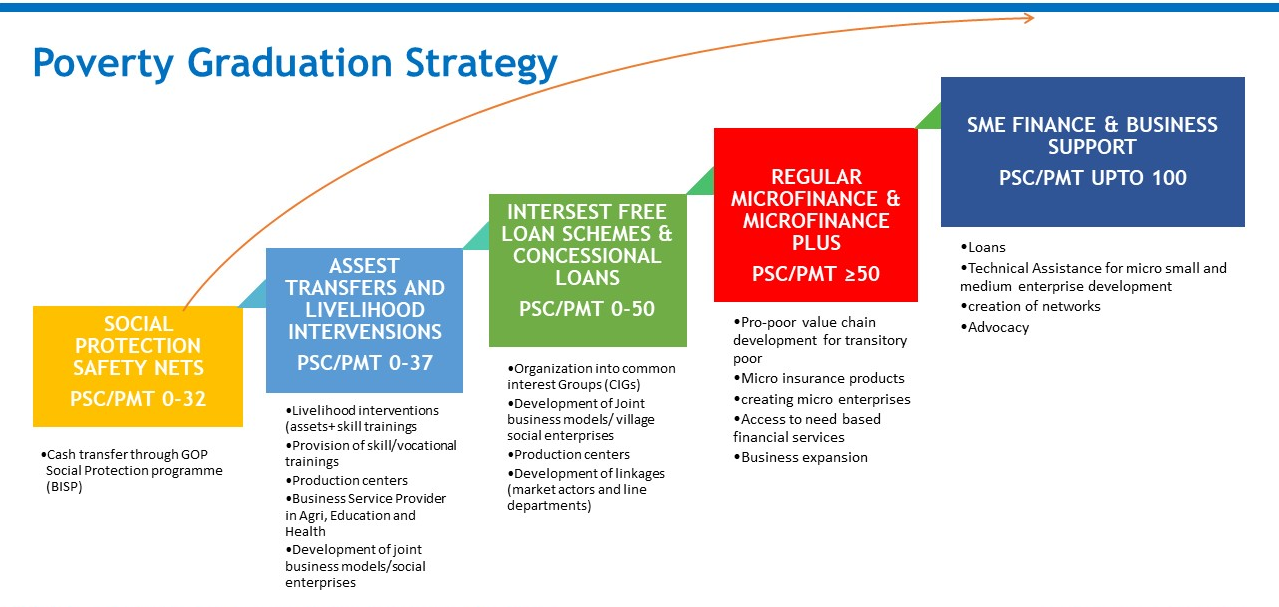 Poverty Graduation Strategy

SOCIAL PROTECTION SAFETY NETS
PSC/PMT 0-32

•Cash transfer through GOP Social Protection programme (BISP)

ASSEST TRANSFERS AND LIVELIHOOD INTERVENSIONS
PSC/PMT 0-37

•Livelihood interventions (assets+ skill trainings
•Provision of skill/vocational trainings
•Production centers
•Business Service Provider in Agri, Education and Health
•Development of joint business models/social enterprises

INTERSEST FREE LOAN SCHEMES & CONCESSIONAL LOANS
PSC/PMT 0-50

•Organization into common interest Groups (CIGs)
•Development of Joint business models/ village social enterprises
•Production centers
•Development of linkages (market actors and line departments)

REGULAR MICROFINANCE & MICROFINANCE PLUS
PSC/PMT ≥50

•Pro-poor value chain development for transitory poor
•Micro insurance products
•creating micro enterprises
•Access to need based financial services
•Business expansion

SME FINANCE & BUSINESS SUPPORT
PSC/PMT UPTO 100

•Loans
•Technical Assistance for micro small and medium enterprise development
•creation of networks
•Advocacy